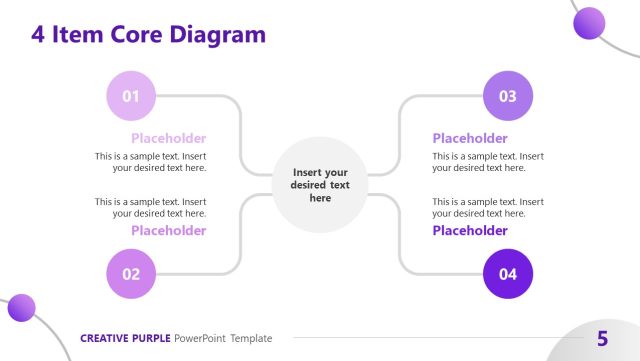 4 Item Core Diagram

01

Placeholder

This is a sample text. Insert your desired text here.

This is a sample text. Insert your desired text here.

Placeholder

02

Insert your desired text here

03

Placeholder

This is a sample text. Insert your desired text here.

This is a sample text. Insert your desired text here.

Placeholder

04

CREATIVE PURPLE PowerPoint Template

5